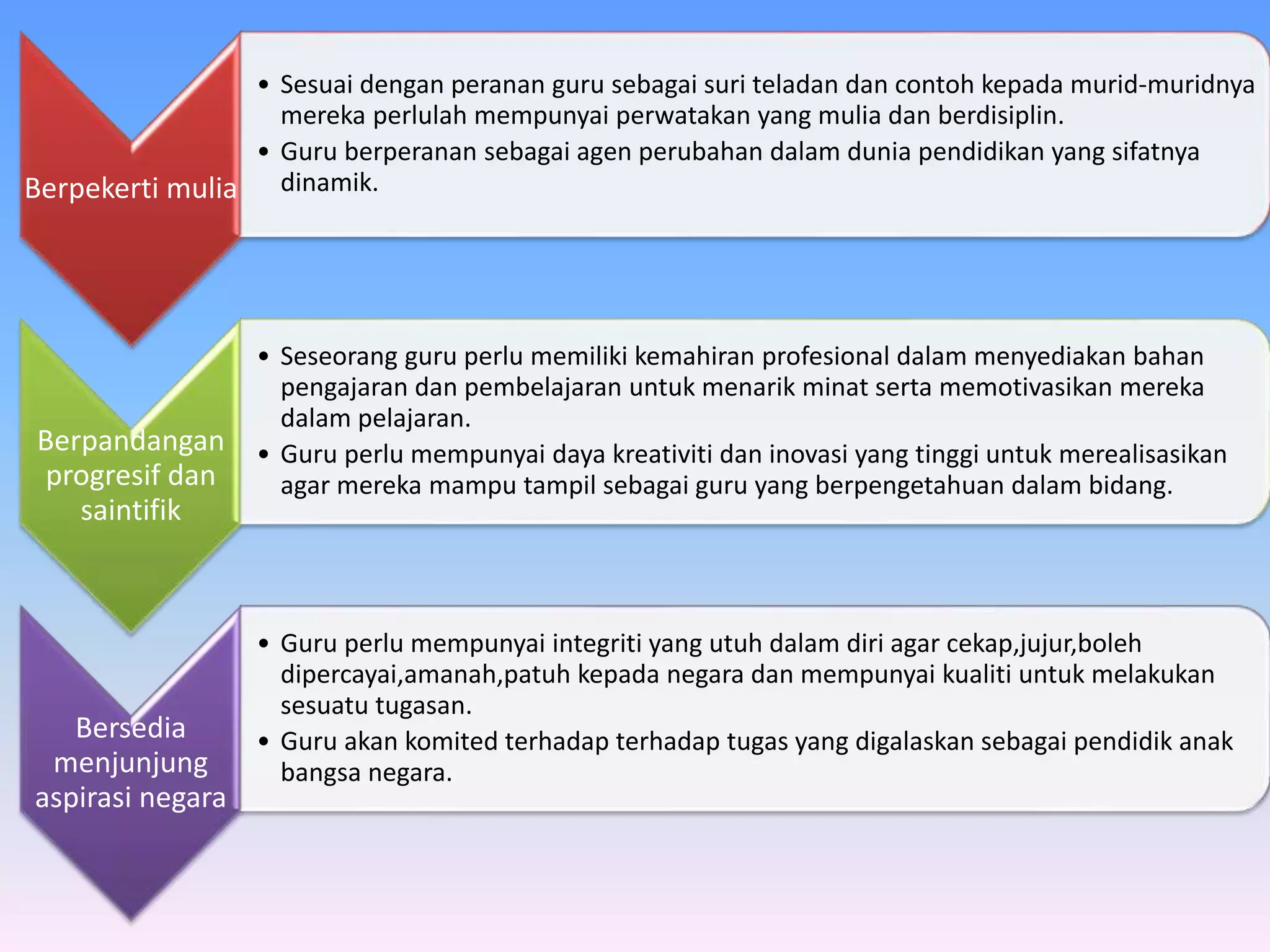 Berpekerti mulia

• Sesuai dengan peranan guru sebagai suri teladan dan contoh kepada murid-muridnya mereka perlulah mempunyai perwatakan yang mulia dan berdisiplin.
• Guru berperanan sebagai agen perubahan dalam dunia pendidikan yang sifatnya dinamik.

Berpandangan progresif dan saintifik

• Seseorang guru perlu memiliki kemahiran profesional dalam menyediakan bahan pengajaran dan pembelajaran untuk menarik minat serta memotivasikan mereka dalam pelajaran.
• Guru perlu mempunyai daya kreativiti dan inovasi yang tinggi untuk merealisasikan agar mereka mampu tampil sebagai guru yang berpengetahuan dalam bidang.

Bersedia menjunjung aspirasi negara

• Guru perlu mempunyai integriti yang utuh dalam diri agar cekap,jujur,boleh dipercayai,amanah,patuh kepada negara dan mempunyai kualiti untuk melakukan sesuatu tugasan.
• Guru akan komited terhadap terhadap tugas yang digalaskan sebagai pendidik anak bangsa negara.